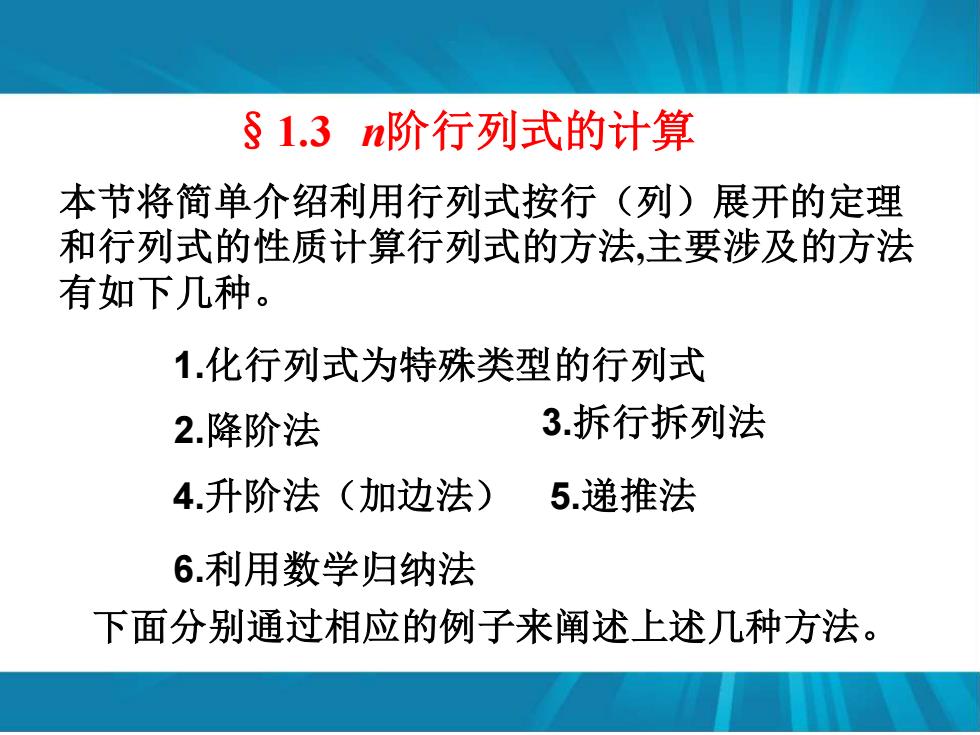 § 1.3 $n$阶行列式的计算

本节将简单介绍利用行列式按行（列）展开的定理和行列式的性质计算行列式的方法,主要涉及的方法有如下几种。

1.化行列式为特殊类型的行列式

2.降阶法

3.拆行拆列法

4.升阶法（加边法）

5.递推法

6.利用数学归纳法

下面分别通过相应的例子来阐述上述几种方法。